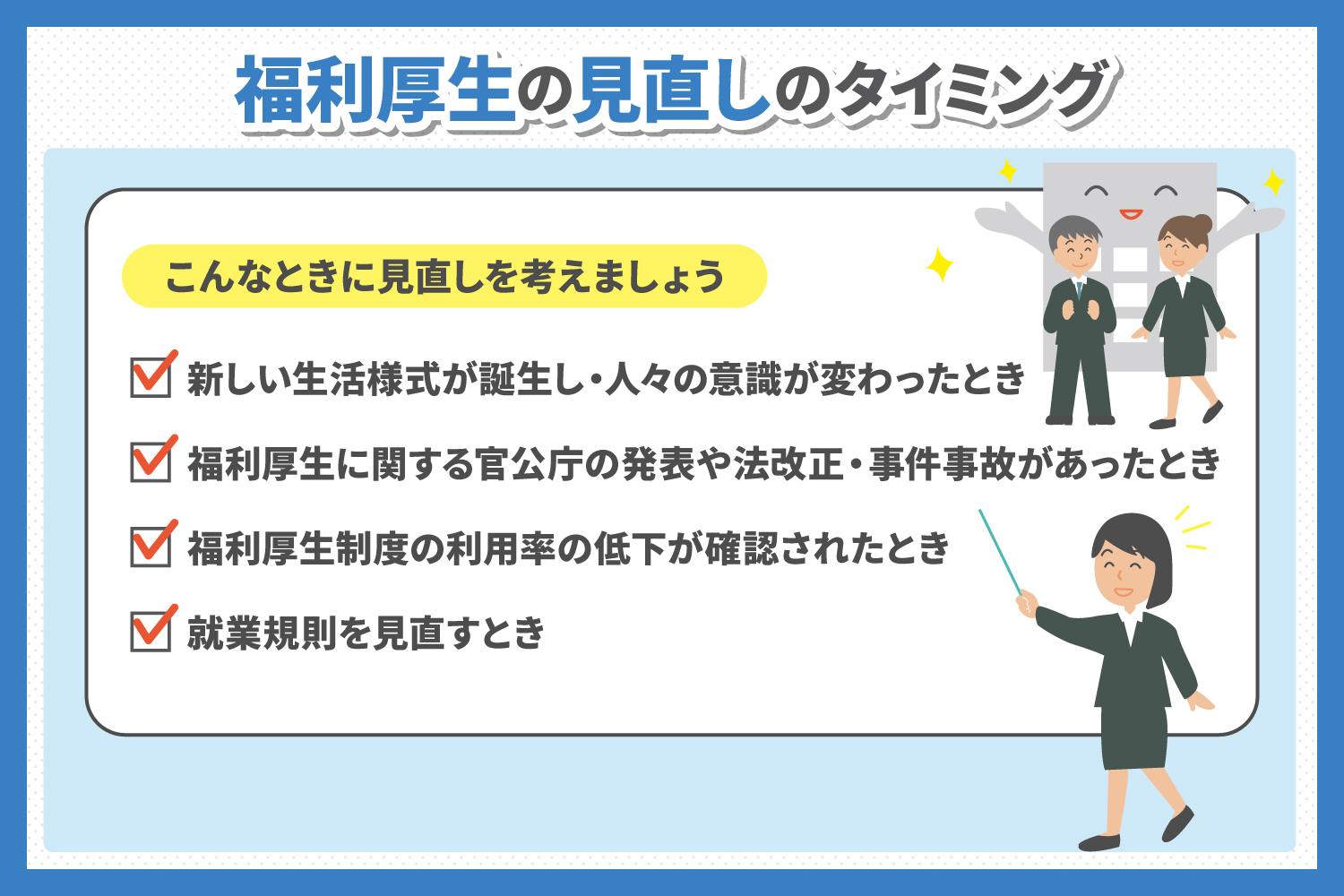 福利厚生の見直しのタイミング

こんなときに見直しを考えましょう

新しい生活様式が誕生し・人々の意識が変わったとき

福利厚生に関する官公庁の発表や法改正・事件事故があったとき

福利厚生制度の利用率の低下が確認されたとき

就業規則を見直すとき